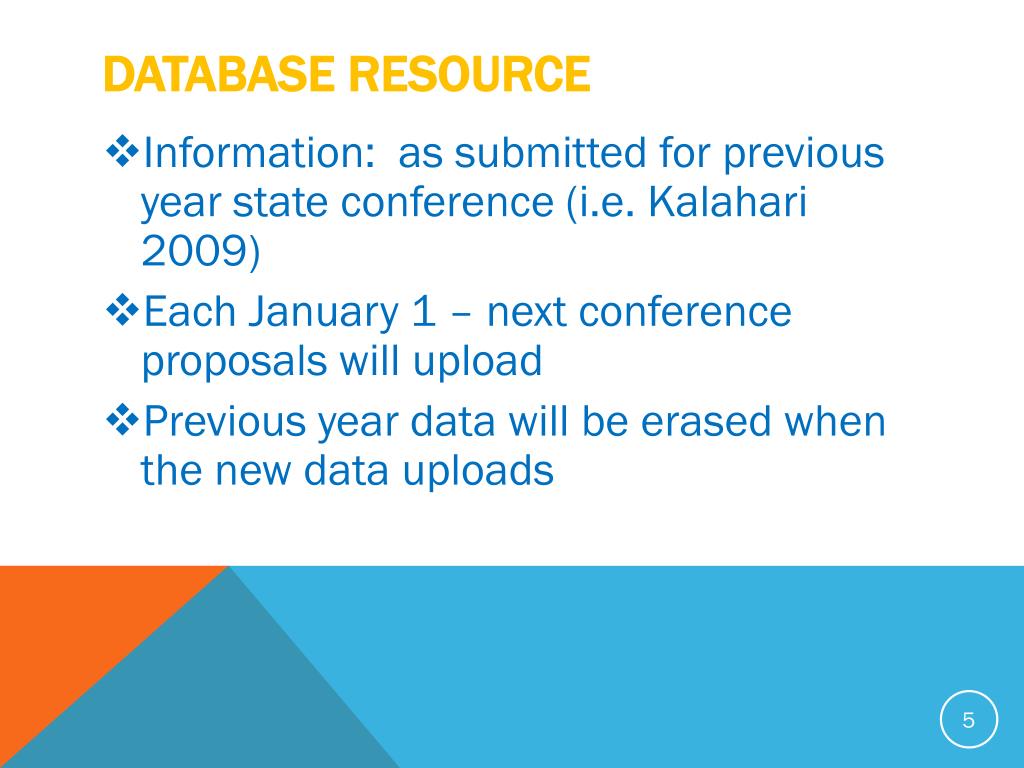 DATABASE RESOURCE

❖Information: as submitted for previous year state conference (i.e. Kalahari 2009)

❖Each January 1 – next conference proposals will upload

❖Previous year data will be erased when the new data uploads

5